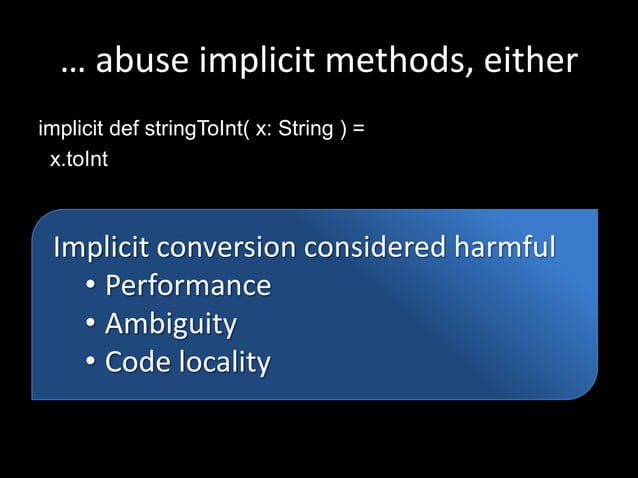 … abuse implicit methods, either

implicit def stringToInt( x: String ) =
  x.toInt

Implicit conversion considered harmful
• Performance
• Ambiguity
• Code locality